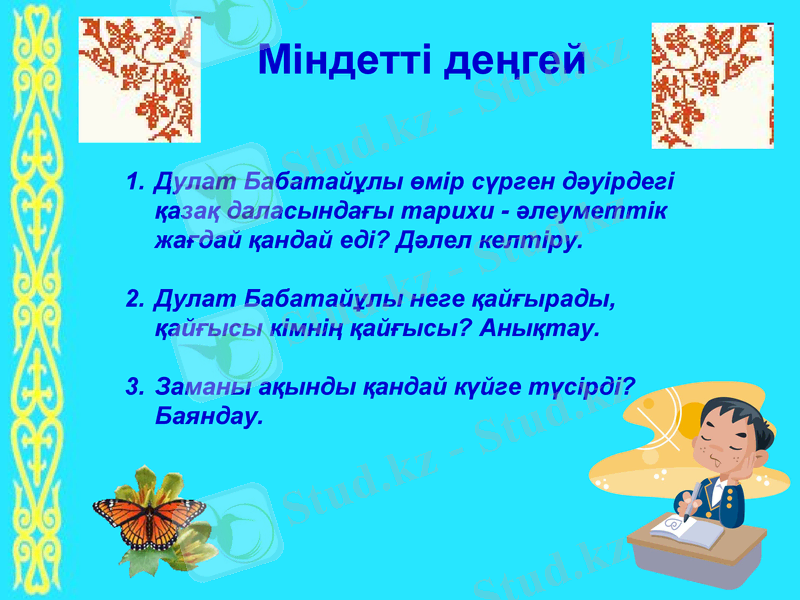 Міндетті деңгей

1. Дулат Бабатайұлы өмір сүрген дәуірдегі қазақ даласындағы тарихи - әлеуметтік жағдай қандай еді? Дәлел келтіру.

2. Дулат Бабатайұлы неге қайғырады, қайғысы кімнің қайғысы? Анықтау.

3. Заманы ақынды қандай күйге түсірді? Баяндау.

Stud.kz - Stud.kz